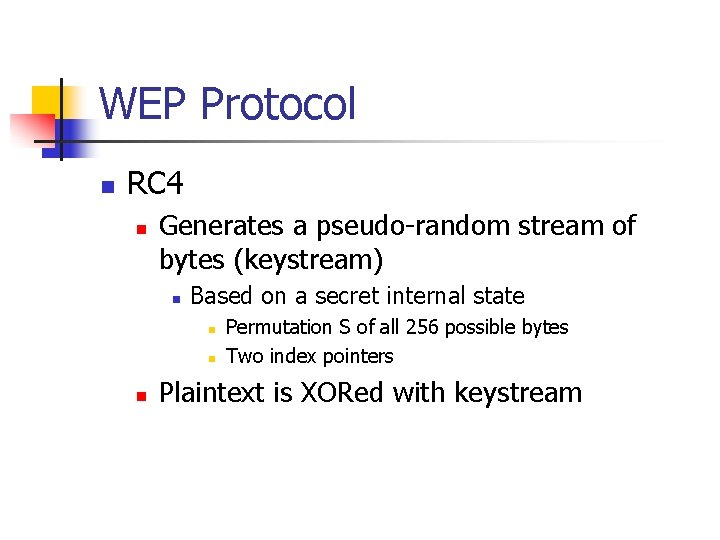 WEP Protocol

RC4

Generates a pseudo-random stream of bytes (keystream)

Based on a secret internal state

Permutation S of all 256 possible bytes

Two index pointers

Plaintext is XORed with keystream